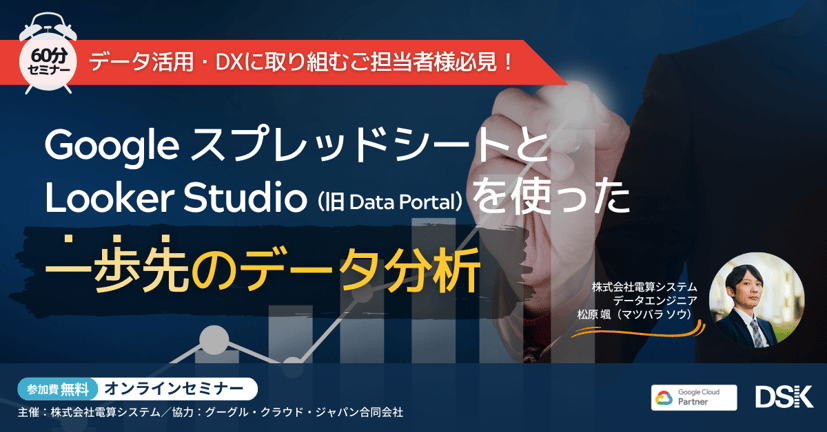 60分
セミナー

データ活用・DXに取り組むご担当者様必見！

Google スプレッドシートと
Looker Studio（旧 Data Portal）を使った
一歩先のデータ分析

株式会社電算システム
データエンジニア
松原 颯（マツバラ ソウ）

参加費 無料　オンラインセミナー

主催：株式会社電算システム／協力：グーグル・クラウド・ジャパン合同会社

Google Cloud
Partner

DSK